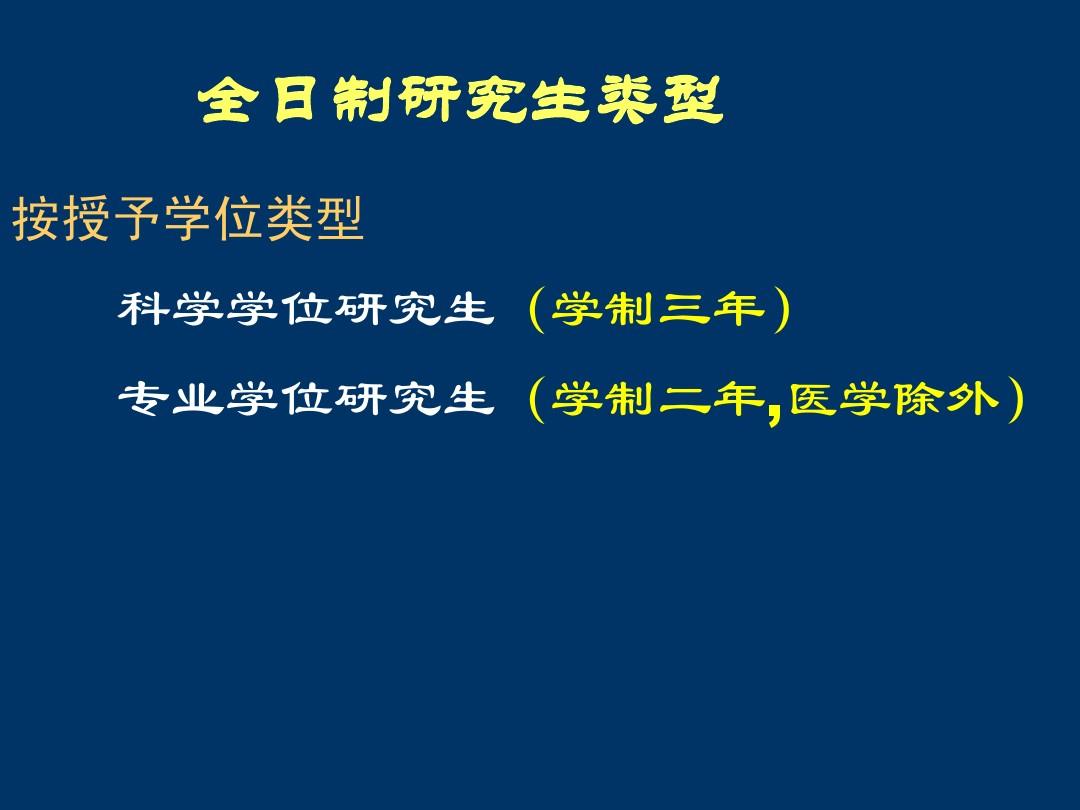 全日制研究生类型

按授予学位类型

科学学位研究生（学制三年）

专业学位研究生（学制二年,医学除外）